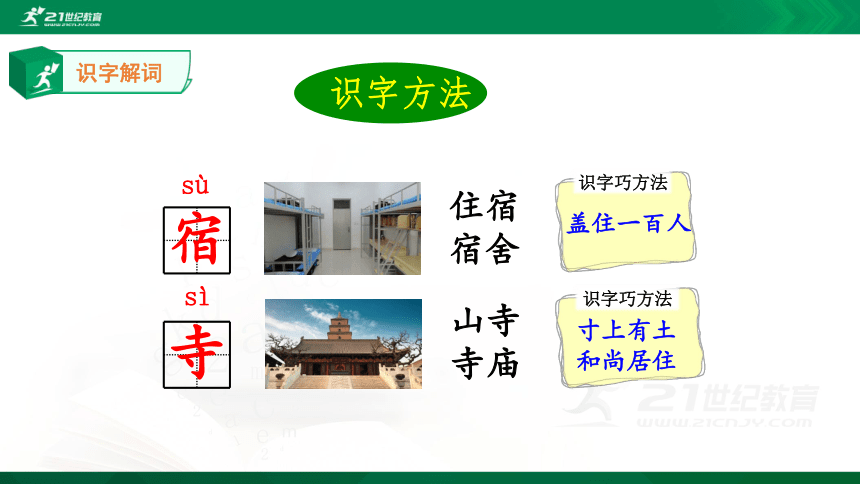 21世纪教育
WWW.21CNJY.COM

识字解词

识字方法

sù
宿

住宿
宿舍

识字巧方法
盖住一百人

sì
寺

山寺
寺庙

识字巧方法
寸上有土
和尚居住

21世纪教育
WWW.21CNJY.COM